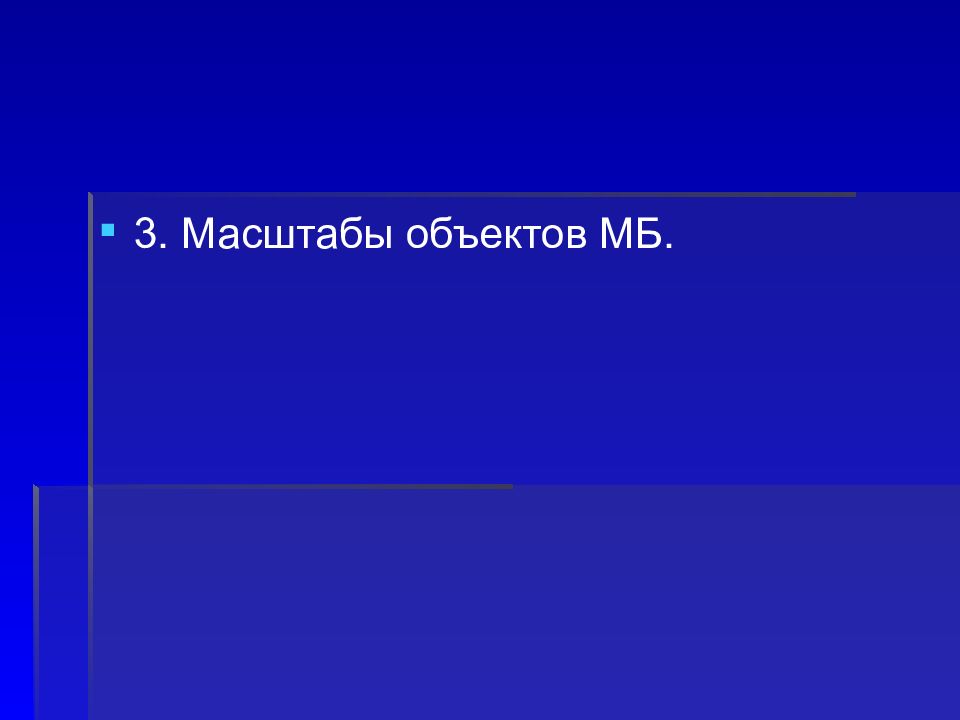 3. Масштабы объектов МБ.